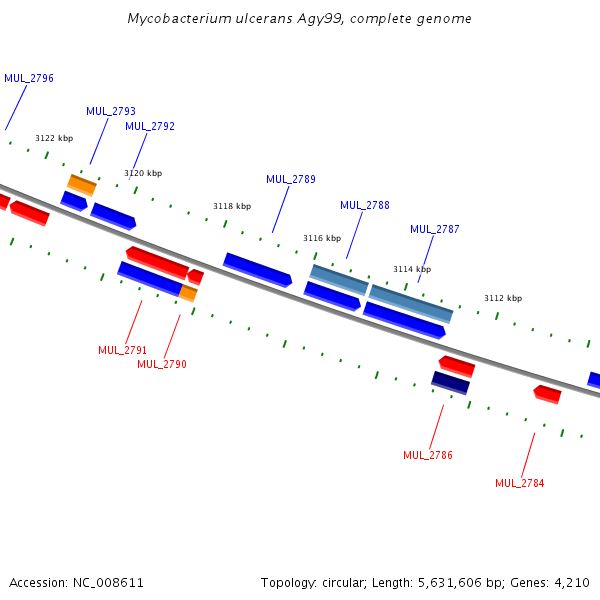 Mycobacterium ulcerans Agy99, complete genome

MUL_2796

MUL_2793

MUL_2792

3122 kbp

3120 kbp

MUL_2789

3118 kbp

MUL_2788

MUL_2787

3116 kbp

3114 kbp

3112 kbp

MUL_2791

MUL_2790

MUL_2786

MUL_2784

Accession: NC_008611

Topology: circular; Length: 5,631,606 bp; Genes: 4,210